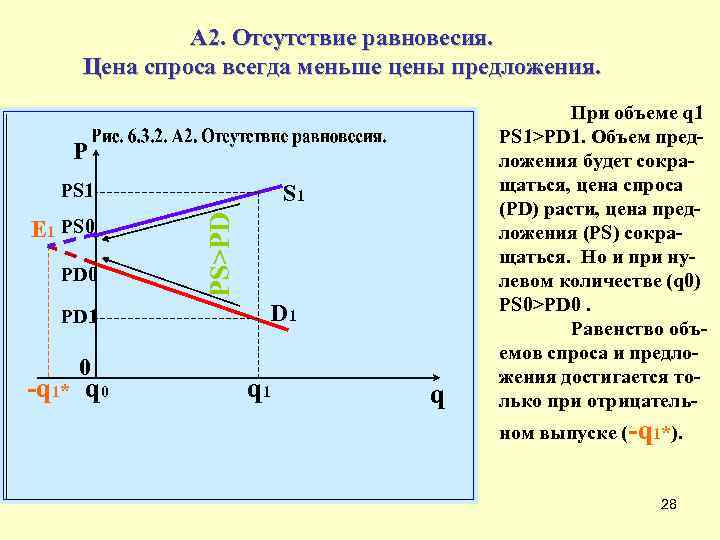 А2. Отсутствие равновесия.
Цена спроса всегда меньше цены предложения.

Рис. 6.3.2. А2. Отсутствие равновесия.

P

PS1

S1

E1

PS0

PS>PD

PD0

PD1

D1

0

-q1*

q0

q1

q

При объеме q1 PS1>PD1. Объем предложения будет сокращаться, цена спроса (PD) расти, цена предложения (PS) сокращаться. Но и при нулевом количестве (q0) PS0>PD0 .

Равенство объемов спроса и предложения достигается только при отрицательном выпуске (-q1*).

28